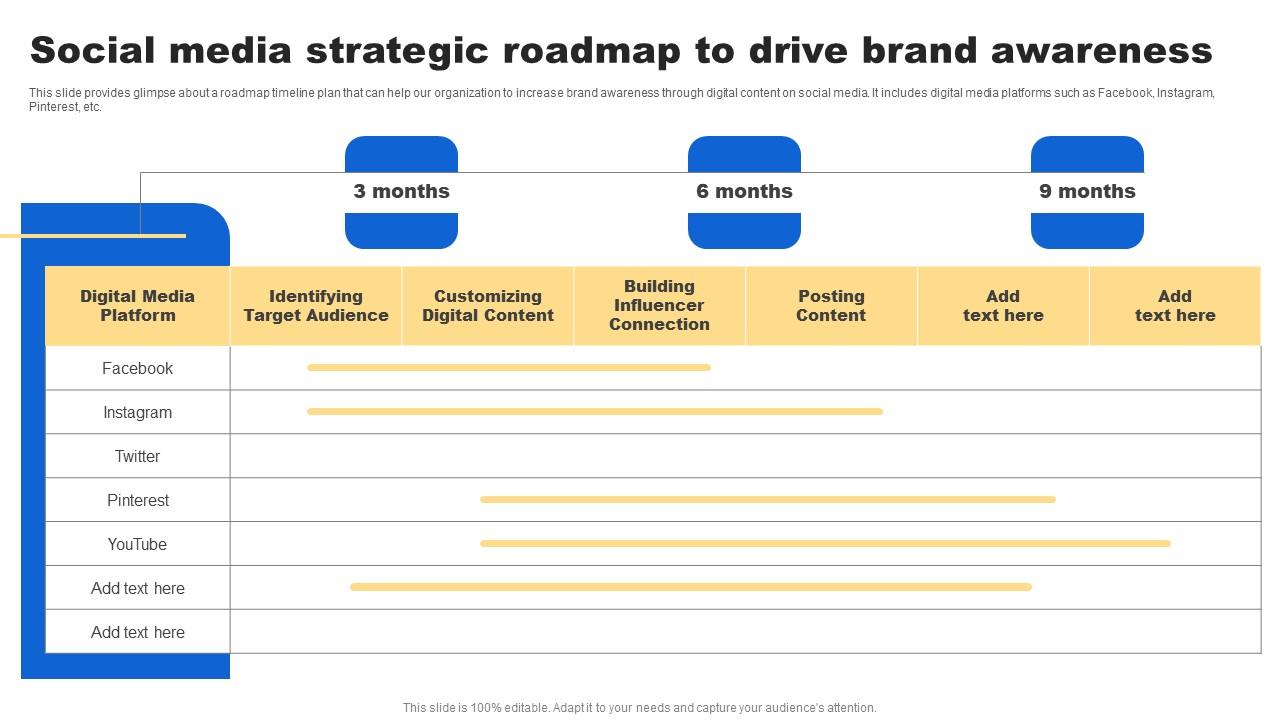 Social media strategic roadmap to drive brand awareness

This slide provides glimpse about a roadmap timeline plan that can help our organization to increase brand awareness through digital content on social media. It includes digital media platforms such as Facebook, Instagram, Pinterest, etc.

3 months

6 months

9 months

| Digital Media Platform | Identifying Target Audience | Customizing Digital Content | Building Influencer Connection | Posting Content | Add text here | Add text here |
|---|---|---|---|---|---|---|
| Facebook | | | | | | |
| Instagram | | | | | | |
| Twitter | | | | | | |
| Pinterest | | | | | | |
| YouTube | | | | | | |
| Add text here | | | | | | |
| Add text here | | | | | | |

This slide is 100% editable. Adapt it to your needs and capture your audience's attention.